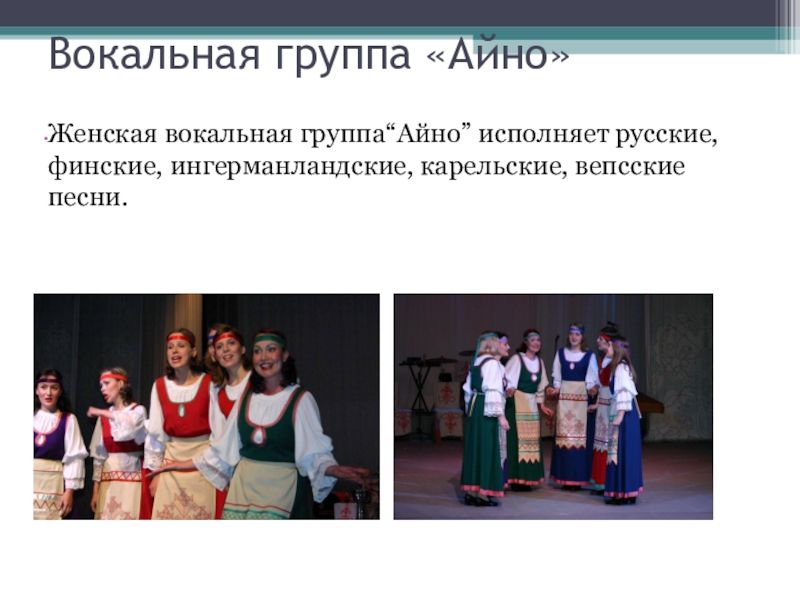 Вокальная группа «Айно»

Женская вокальная группа“Айно” исполняет русские, финские, ингерманландские, карельские, вепсские песни.